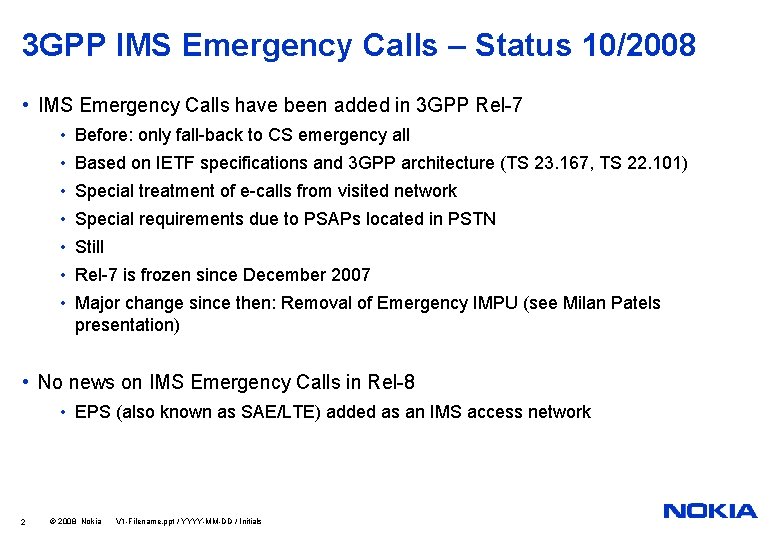 3GPP IMS Emergency Calls – Status 10/2008

• IMS Emergency Calls have been added in 3GPP Rel-7

• Before: only fall-back to CS emergency all
• Based on IETF specifications and 3GPP architecture (TS 23.167, TS 22.101)
• Special treatment of e-calls from visited network
• Special requirements due to PSAPs located in PSTN
• Still
• Rel-7 is frozen since December 2007
• Major change since then: Removal of Emergency IMPU (see Milan Patels presentation)

• No news on IMS Emergency Calls in Rel-8

• EPS (also known as SAE/LTE) added as an IMS access network

2 © 2008 Nokia V1-Filename.ppt / YYYY-MM-DD / Initials

NOKIA